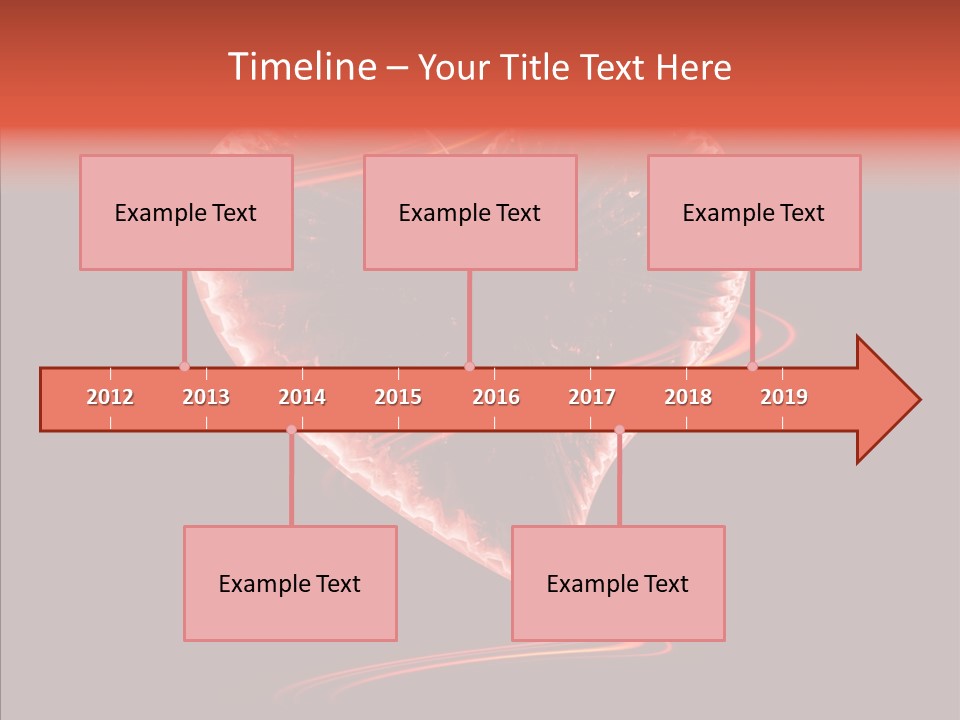 Timeline – Your Title Text Here

Example Text

Example Text

Example Text

2012 2013 2014 2015 2016 2017 2018 2019

Example Text

Example Text